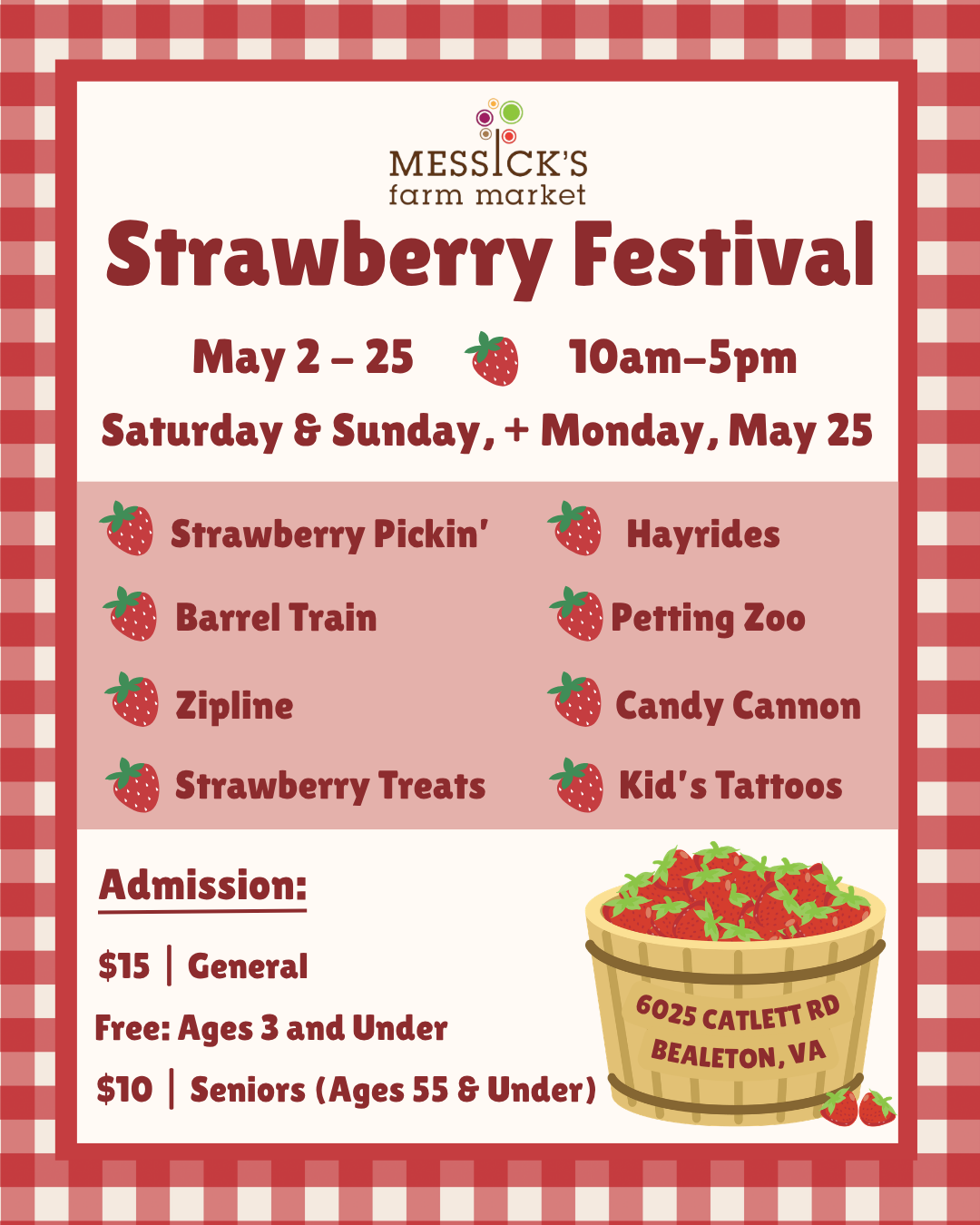 MESSICK'S
farm market

Strawberry Festival

May 2 – 25 10am–5pm

Saturday & Sunday, + Monday, May 25

Strawberry Pickin'
Barrel Train
Zipline
Strawberry Treats

Hayrides
Petting Zoo
Candy Cannon
Kid's Tattoos

Admission:

$15 | General

Free: Ages 3 and Under

$10 | Seniors (Ages 55 & Under)

6025 CATLETT RD
BEALETON, VA